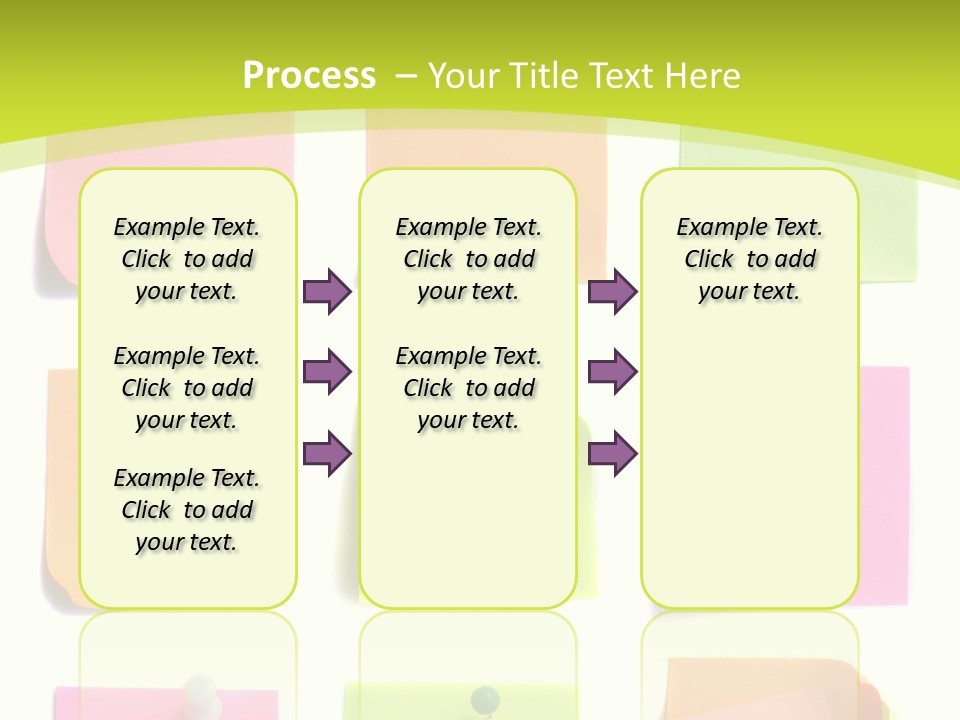 Process – Your Title Text Here

Example Text. Click to add your text.

Example Text. Click to add your text.

Example Text. Click to add your text.

Example Text. Click to add your text.

Example Text. Click to add your text.

Example Text. Click to add your text.